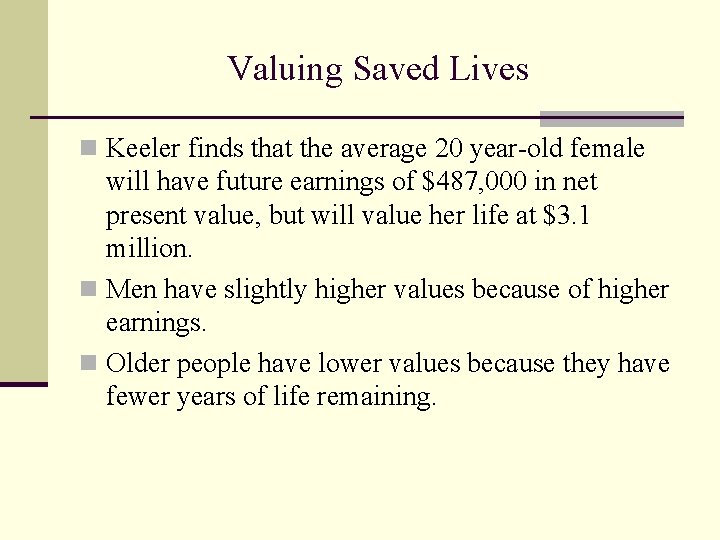 Valuing Saved Lives

Keeler finds that the average 20 year-old female will have future earnings of \$487,000 in net present value, but will value her life at \$3.1 million.

Men have slightly higher values because of higher earnings.

Older people have lower values because they have fewer years of life remaining.